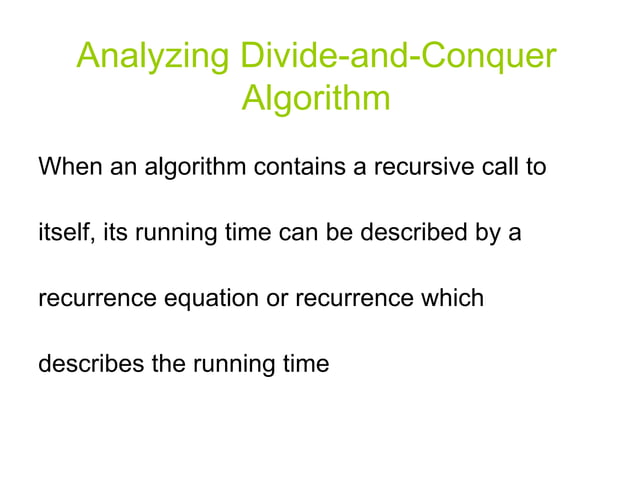 Analyzing Divide-and-Conquer Algorithm

When an algorithm contains a recursive call to itself, its running time can be described by a recurrence equation or recurrence which describes the running time